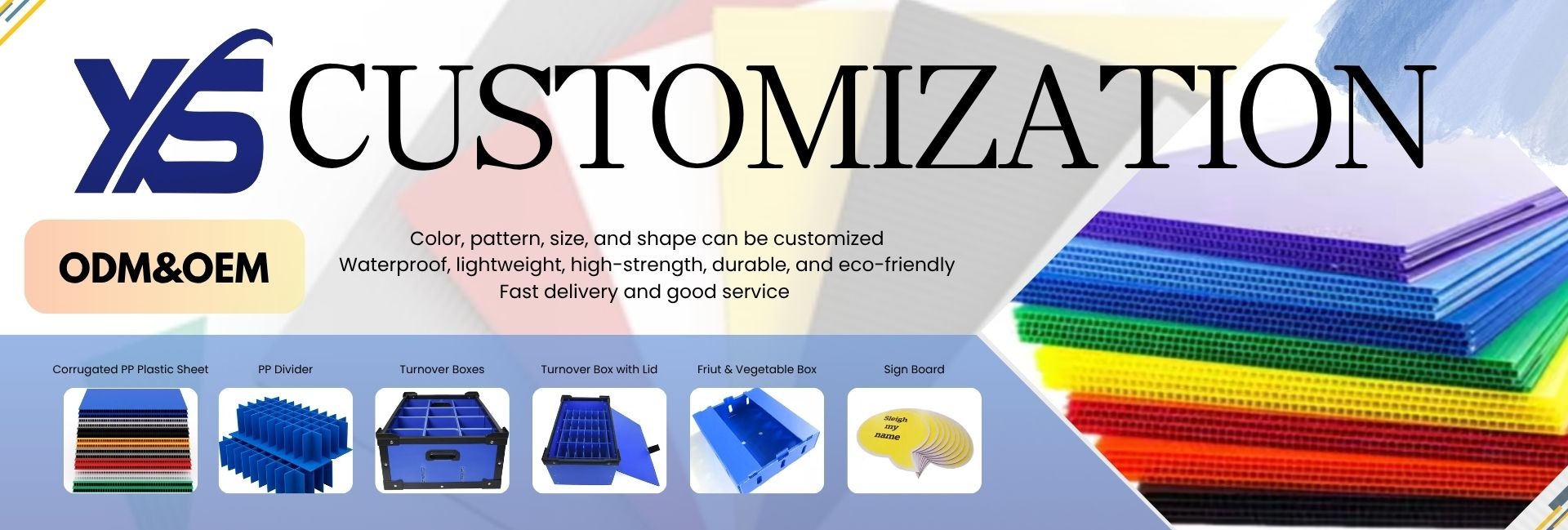 YS CUSTOMIZATION

ODM&OEM

Color, pattern, size, and shape can be customized
Waterproof, lightweight, high-strength, durable, and eco-friendly
Fast delivery and good service

Corrugated PP Plastic Sheet

PP Divider

Turnover Boxes

Turnover Box with Lid

Friut & Vegetable Box

Sign Board

Sleigh my name